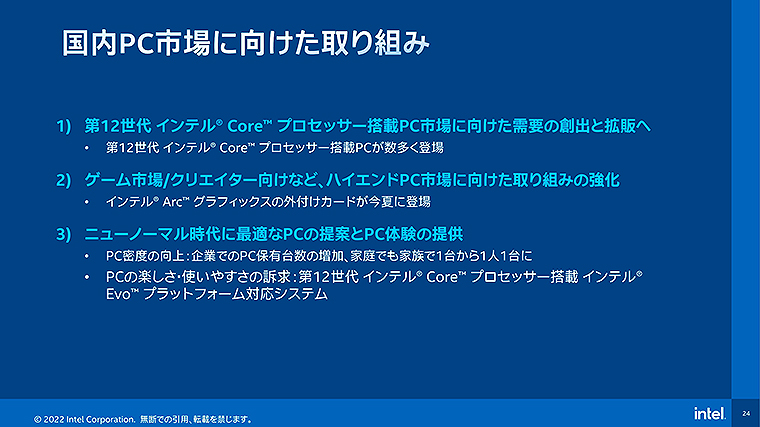 国内PC市場に向けた取り組み

1) 第12世代 インテル® Core™ プロセッサー搭載PC市場に向けた需要の創出と拡販へ
• 第12世代 インテル® Core™ プロセッサー搭載PCが数多く登場

2) ゲーム市場/クリエイター向けなど、ハイエンドPC市場に向けた取り組みの強化
• インテル® Arc™ グラフィックスの外付けカードが今夏に登場

3) ニューノーマル時代に最適なPCの提案とPC体験の提供
• PC密度の向上:企業でのPC保有台数の増加、家庭でも家族で1台から1人1台に
• PCの楽しさ・使いやすさの訴求:第12世代 インテル® Core™ プロセッサー搭載 インテル® Evo™ プラットフォーム対応システム

© 2022 Intel Corporation. 無断での引用、転載を禁じます。

intel.

24